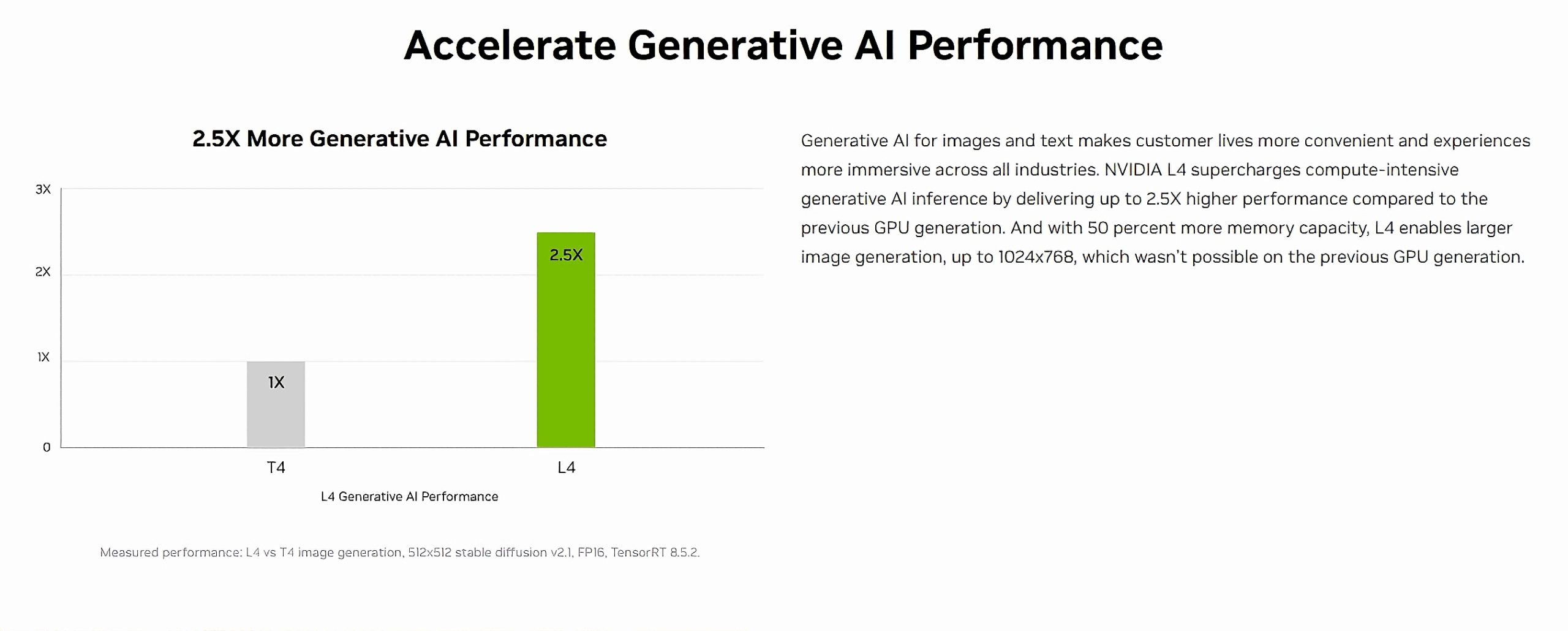 Accelerate Generative AI Performance

2.5X More Generative AI Performance

3X
2X
1X
0

1X
2.5X

T4
L4

L4 Generative AI Performance

Measured performance: L4 vs T4 image generation, 512x512 stable diffusion v2.1, FP16, TensorRT 8.5.2.

Generative AI for images and text makes customer lives more convenient and experiences more immersive across all industries. NVIDIA L4 supercharges compute-intensive generative AI inference by delivering up to 2.5X higher performance compared to the previous GPU generation. And with 50 percent more memory capacity, L4 enables larger image generation, up to 1024x768, which wasn't possible on the previous GPU generation.